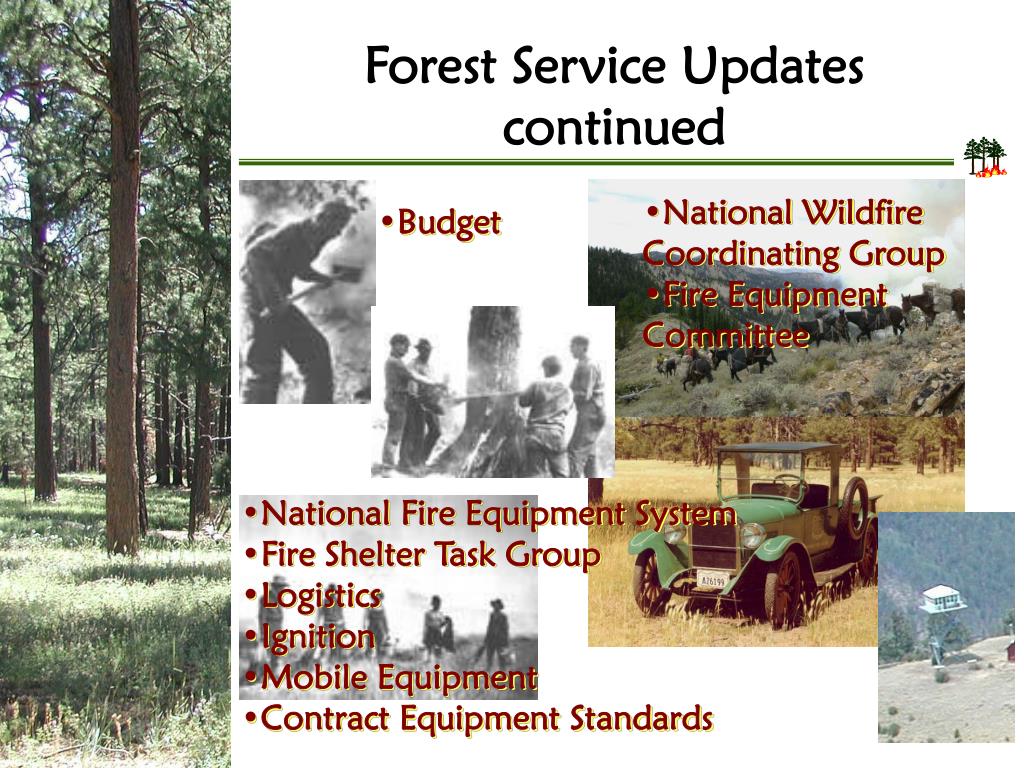 Forest Service Updates continued

•Budget

•National Wildfire Coordinating Group
•Fire Equipment Committee

•National Fire Equipment System
•Fire Shelter Task Group
•Logistics
•Ignition
•Mobile Equipment
•Contract Equipment Standards

A26199